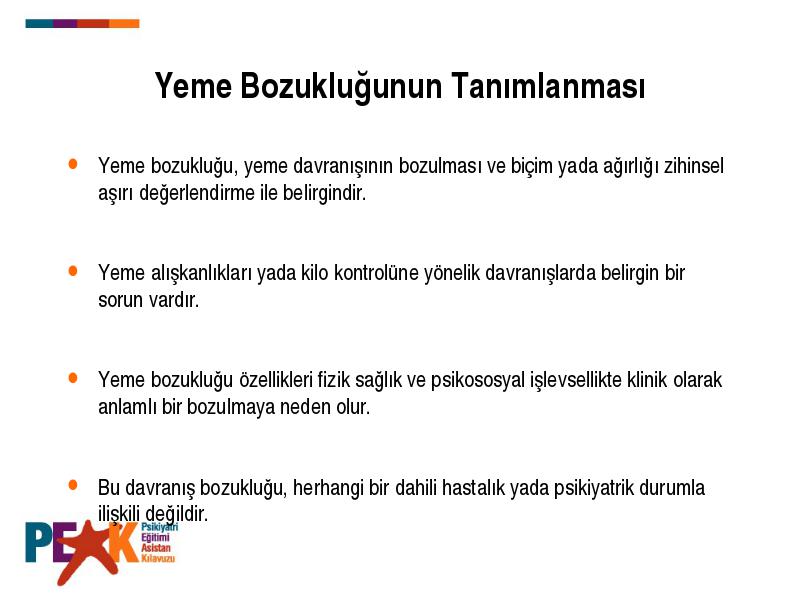 Yeme Bozukluğunun Tanımlanması

• Yeme bozukluğu, yeme davranışının bozulması ve biçim yada ağırlığı zihinsel aşırı değerlendirme ile belirgindir.

• Yeme alışkanlıkları yada kilo kontrolüne yönelik davranışlarda belirgin bir sorun vardır.

• Yeme bozukluğu özellikleri fizik sağlık ve psikososyal işlevsellikte klinik olarak anlamlı bir bozulmaya neden olur.

• Bu davranış bozukluğu, herhangi bir dahili hastalık yada psikiyatrik durumla ilişkili değildir.

PEAK Psikiyatri Eğitimi Asistan Kılavuzu